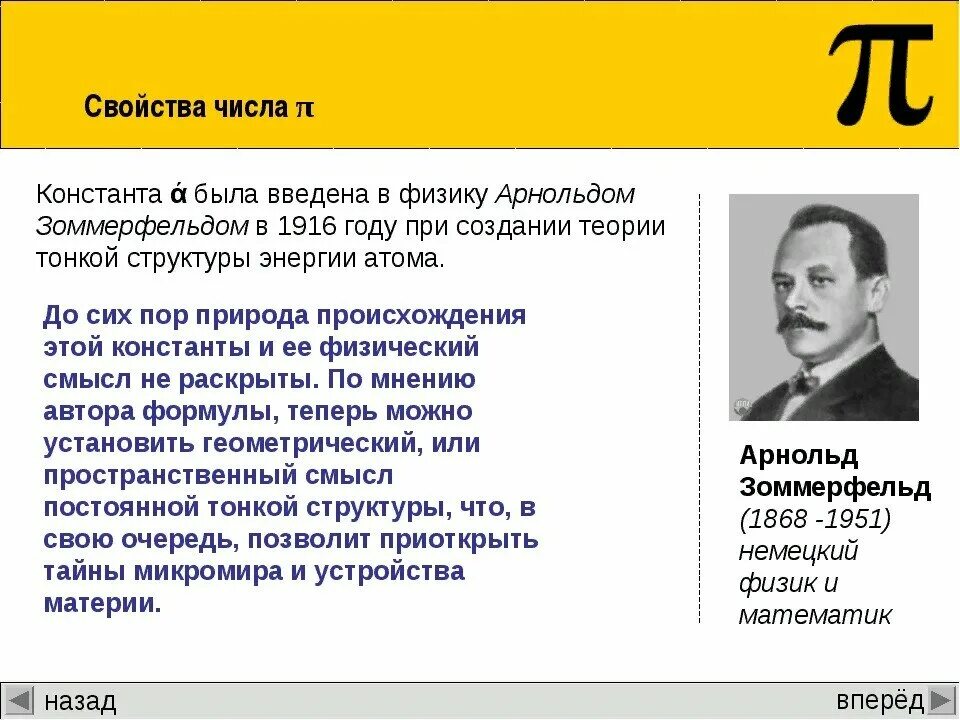 Свойства числа $\pi$

$\pi$

Константа ά была введена в физику Арнольдом Зоммерфельдом в 1916 году при создании теории тонкой структуры энергии атома.

До сих пор природа происхождения этой константы и ее физический смысл не раскрыты. По мнению автора формулы, теперь можно установить геометрический, или пространственный смысл постоянной тонкой структуры, что, в свою очередь, позволит приоткрыть тайны микромира и устройства материи.

Арнольд Зоммерфельд (1868 -1951) немецкий физик и математик

назад

вперёд